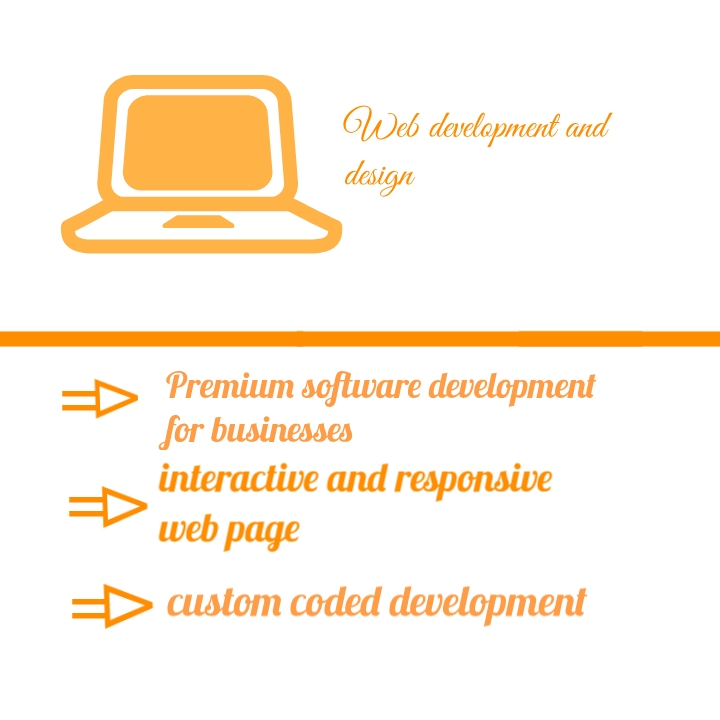 Web development and design

Premium software development for businesses

interactive and responsive web page

custom coded development